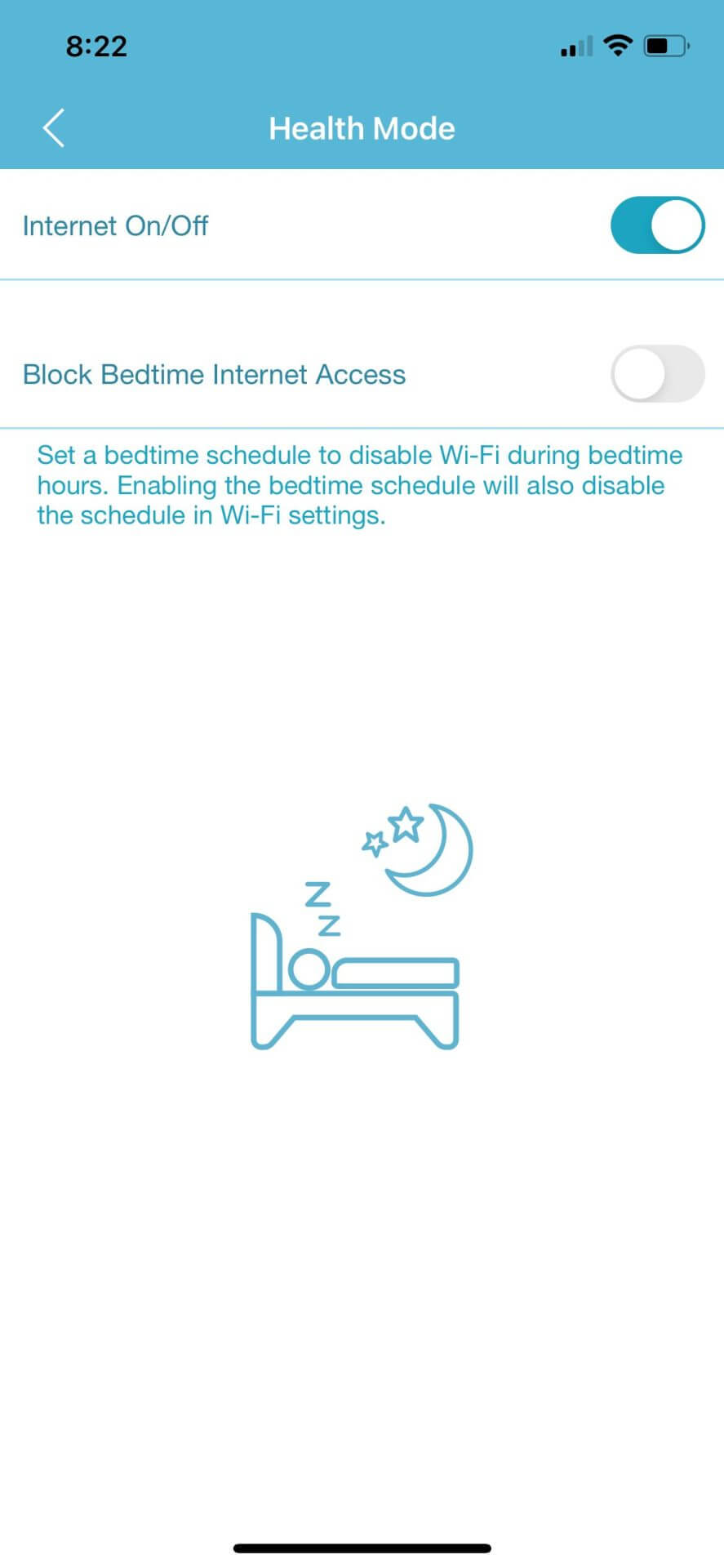 8:22

Health Mode

Internet On/Off

Block Bedtime Internet Access

Set a bedtime schedule to disable Wi-Fi during bedtime hours. Enabling the bedtime schedule will also disable the schedule in Wi-Fi settings.

Z
Z